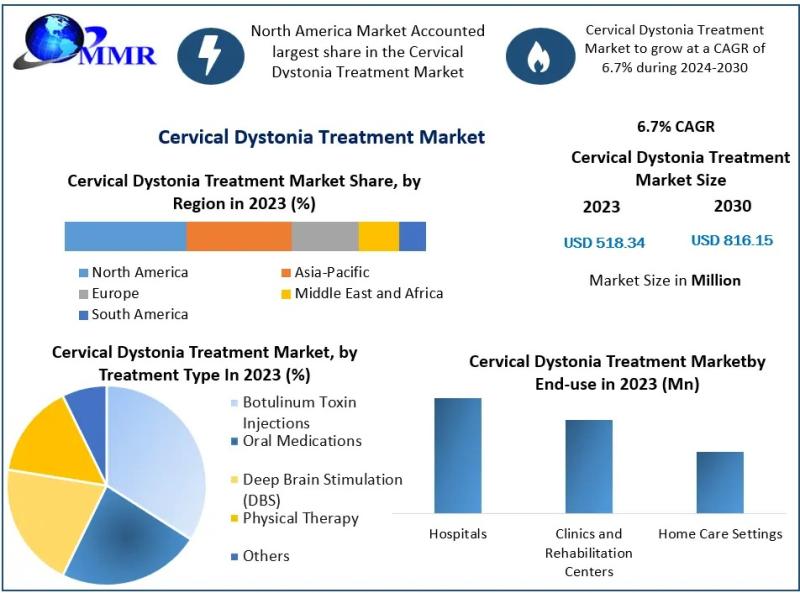 MMR

North America Market Accounted largest share in the Cervical Dystonia Treatment Market

Cervical Dystonia Treatment Market to grow at a CAGR of 6.7% during 2024-2030

Cervical Dystonia Treatment Market

6.7% CAGR

Cervical Dystonia Treatment Market Size

2023

2030

USD 518.34

USD 816.15

Market Size in Million

Cervical Dystonia Treatment Market Share, by Region in 2023 (%)

North America
Asia-Pacific
Europe
Middle East and Africa
South America

Cervical Dystonia Treatment Market, by Treatment Type In 2023 (%)

Botulinum Toxin Injections
Oral Medications
Deep Brain Stimulation (DBS)
Physical Therapy
Others

Cervical Dystonia Treatment Marketby End-use in 2023 (Mn)

Hospitals
Clinics and Rehabilitation Centers
Home Care Settings